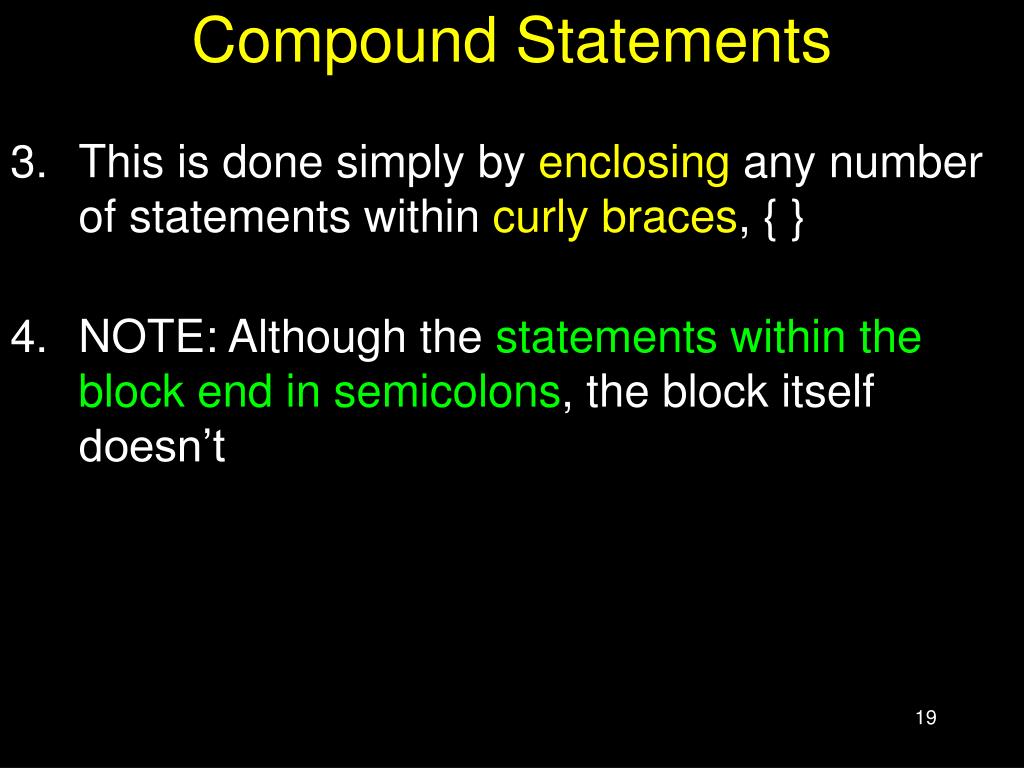 Compound Statements

3. This is done simply by enclosing any number of statements within curly braces, { }

4. NOTE: Although the statements within the block end in semicolons, the block itself doesn’t

19